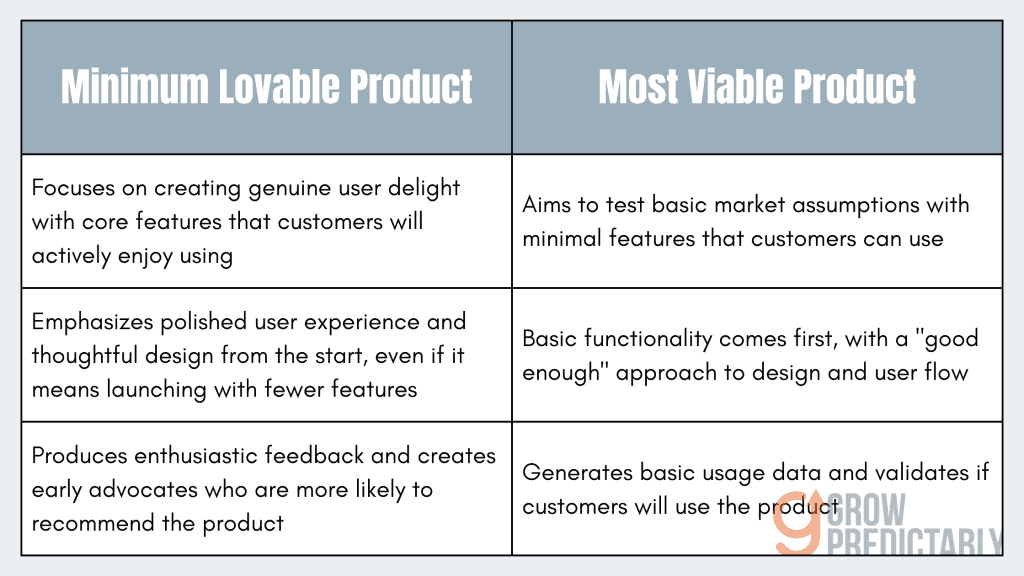 | Minimum Lovable Product | Most Viable Product |
|---|---|
| Focuses on creating genuine user delight with core features that customers will actively enjoy using | Aims to test basic market assumptions with minimal features that customers can use |
| Emphasizes polished user experience and thoughtful design from the start, even if it means launching with fewer features | Basic functionality comes first, with a "good enough" approach to design and user flow |
| Produces enthusiastic feedback and creates early advocates who are more likely to recommend the product | Generates basic usage data and validates if customers will use the product |

GROW PREDICTABLY